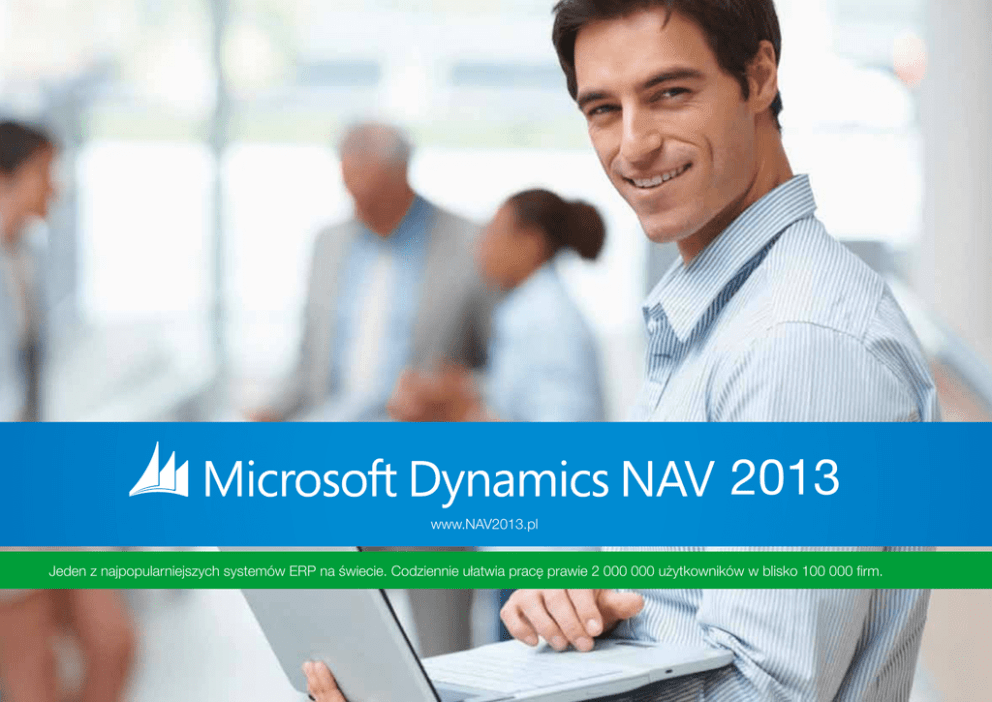 Microsoft Dynamics NAV 2013

www.NAV2013.pl

Jeden z najpopularniejszych systemów ERP na świecie. Codziennie ułatwia pracę prawie 2 000 000 użytkowników w blisko 100 000 firm.